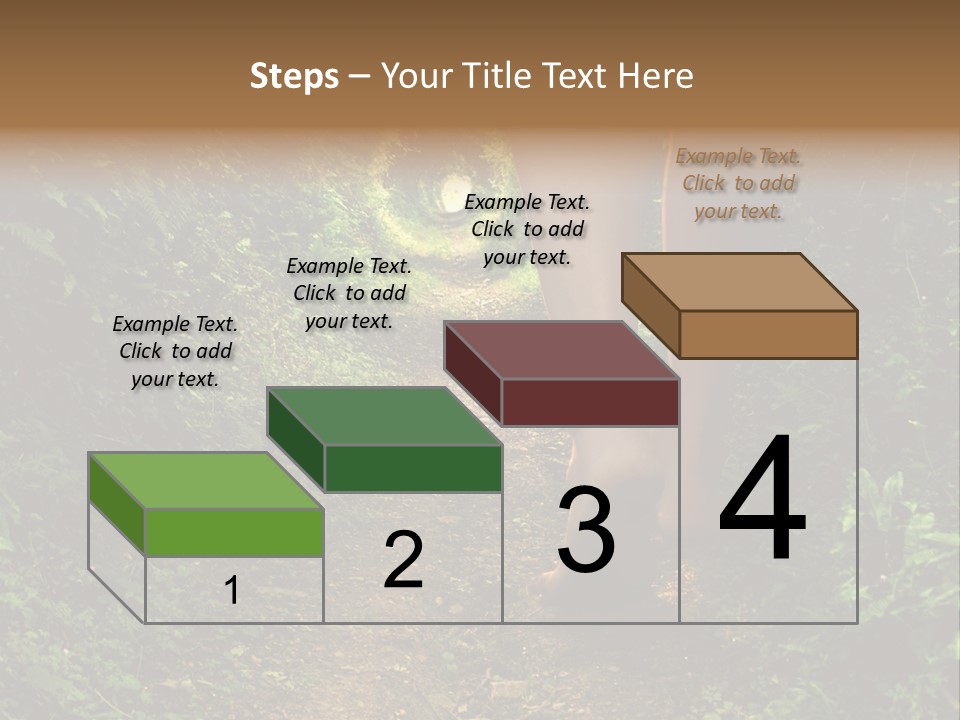 Steps – Your Title Text Here

Example Text. Click to add your text.

Example Text. Click to add your text.

Example Text. Click to add your text.

Example Text. Click to add your text.

1

2

3

4